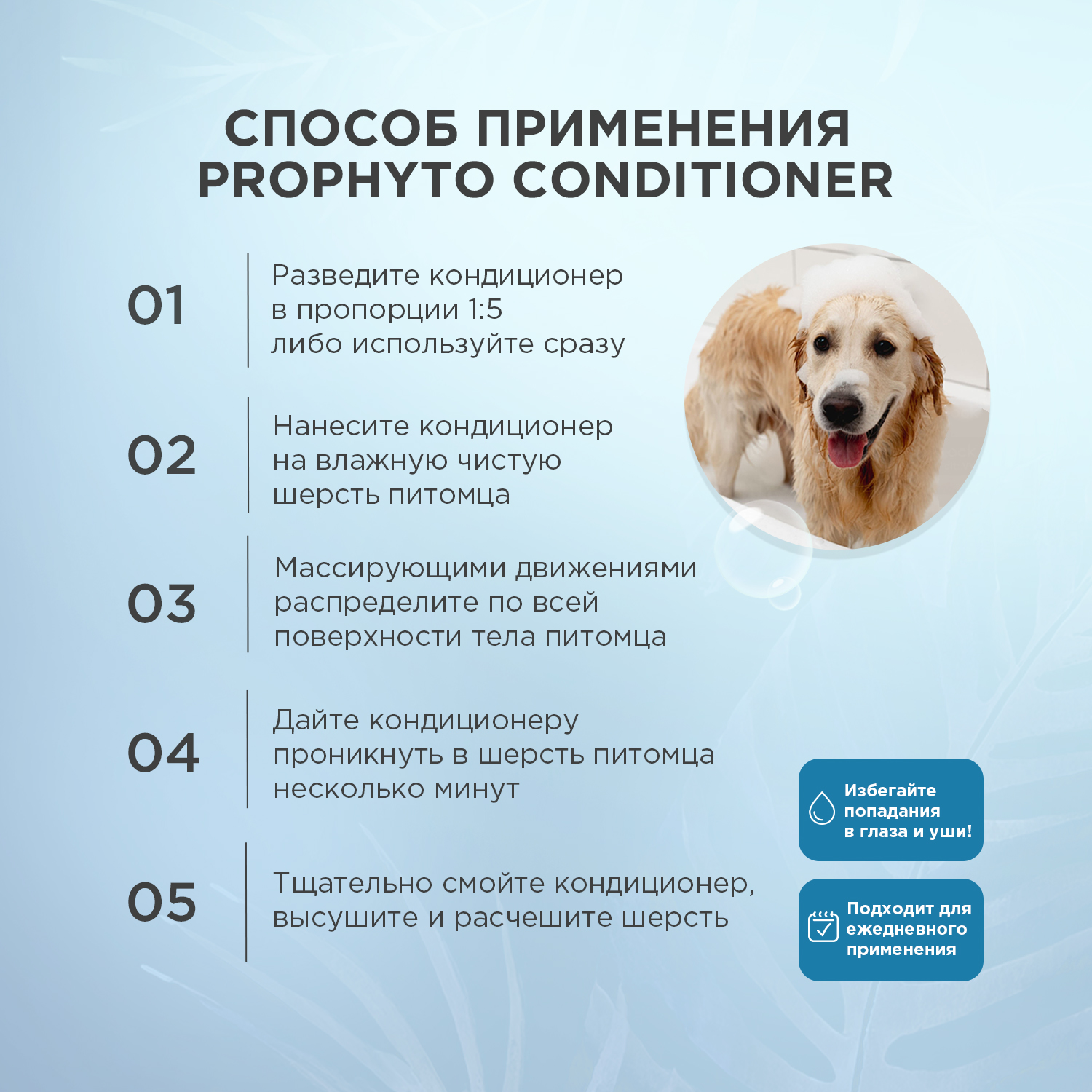 СПОСОБ ПРИМЕНЕНИЯ PROPHYTO CONDITIONER

01 Разведите кондиционер в пропорции 1:5 либо используйте сразу

02 Нанесите кондиционер на влажную чистую шерсть питомца

03 Массирующими движениями распределите по всей поверхности тела питомца

04 Дайте кондиционеру проникнуть в шерсть питомца несколько минут

05 Тщательно смойте кондиционер, высушите и расчешите шерсть

Избегайте попадания в глаза и уши!

Подходит для ежедневного применения